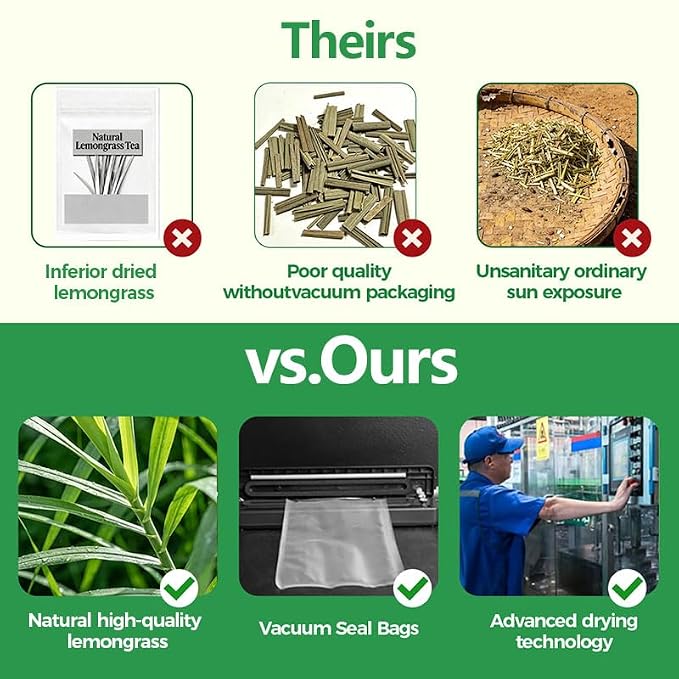 Theirs

Natural Lemongrass Tea

Inferior dried lemongrass

Poor quality withoutvacuum packaging

Unsanitary ordinary sun exposure

vs.Ours

Natural high-quality lemongrass

Vacuum Seal Bags

Advanced drying technology